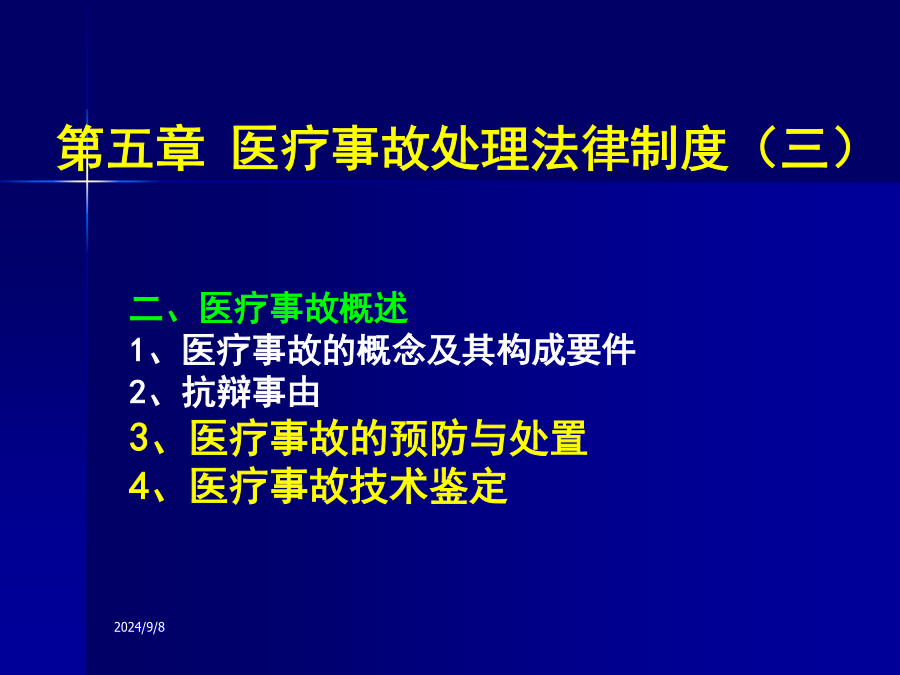 第五章 医疗事故处理法律制度（三）

二、医疗事故概述
1、医疗事故的概念及其构成要件
2、抗辩事由
3、医疗事故的预防与处置
4、医疗事故技术鉴定

2024/9/8